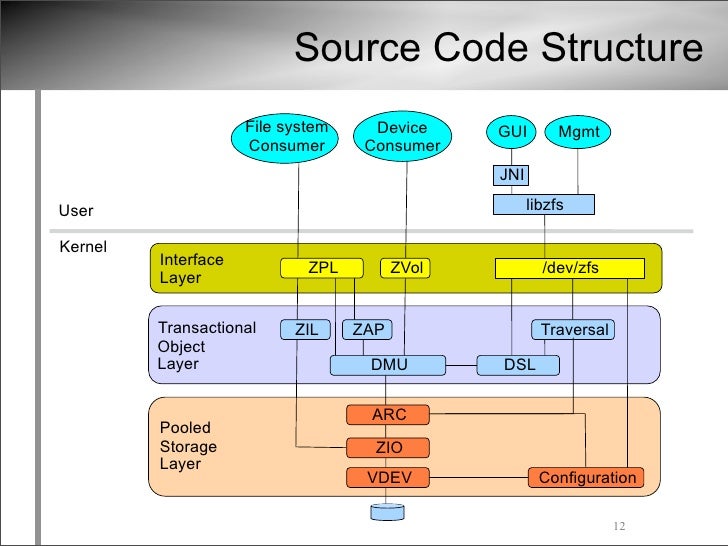 Source Code Structure

File system Consumer

Device Consumer

GUI

Mgmt

JNI

libzfs

User

Kernel

Interface Layer

ZPL

ZVol

/dev/zfs

Transactional Object Layer

ZIL

ZAP

Traversal

DMU

DSL

Pooled Storage Layer

ARC

ZIO

VDEV

Configuration

12